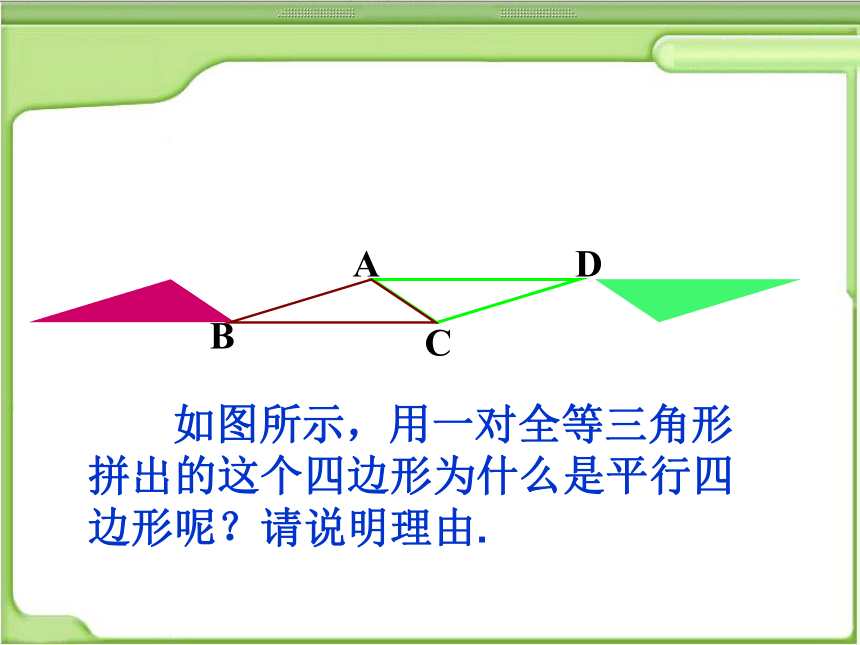 A D
B C

如图所示，用一对全等三角形拼出的这个四边形为什么是平行四边形呢？请说明理由.